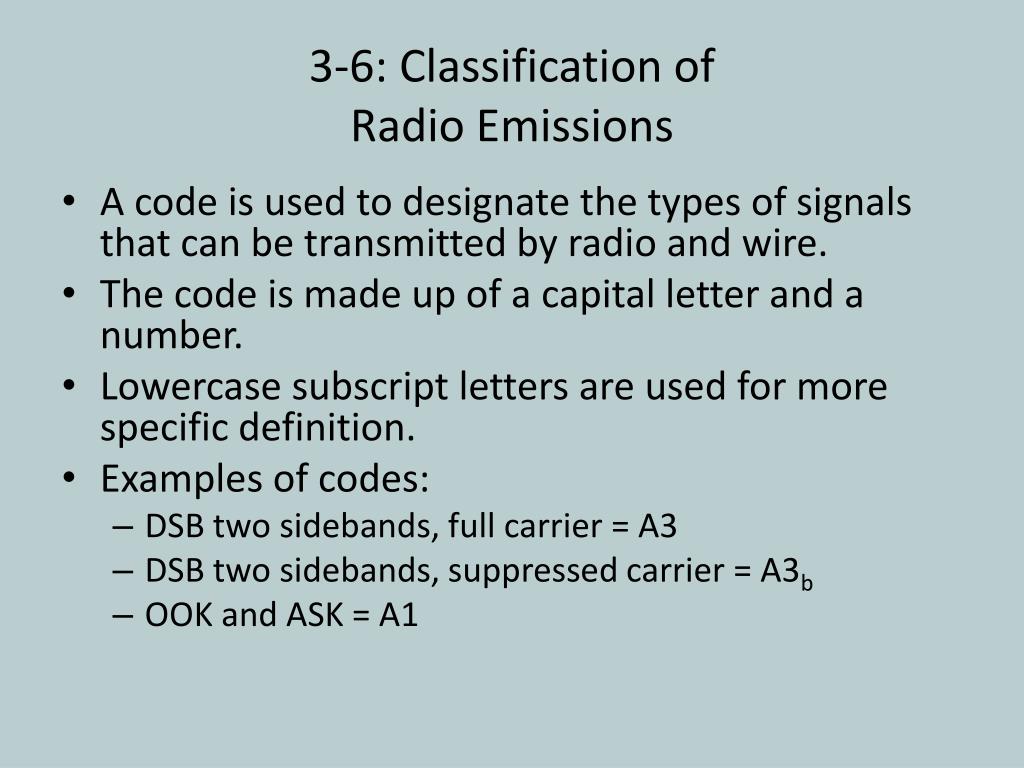 3-6: Classification of Radio Emissions

• A code is used to designate the types of signals that can be transmitted by radio and wire.
• The code is made up of a capital letter and a number.
• Lowercase subscript letters are used for more specific definition.
• Examples of codes:
– DSB two sidebands, full carrier = A3
– DSB two sidebands, suppressed carrier = $A3_b$
– OOK and ASK = A1